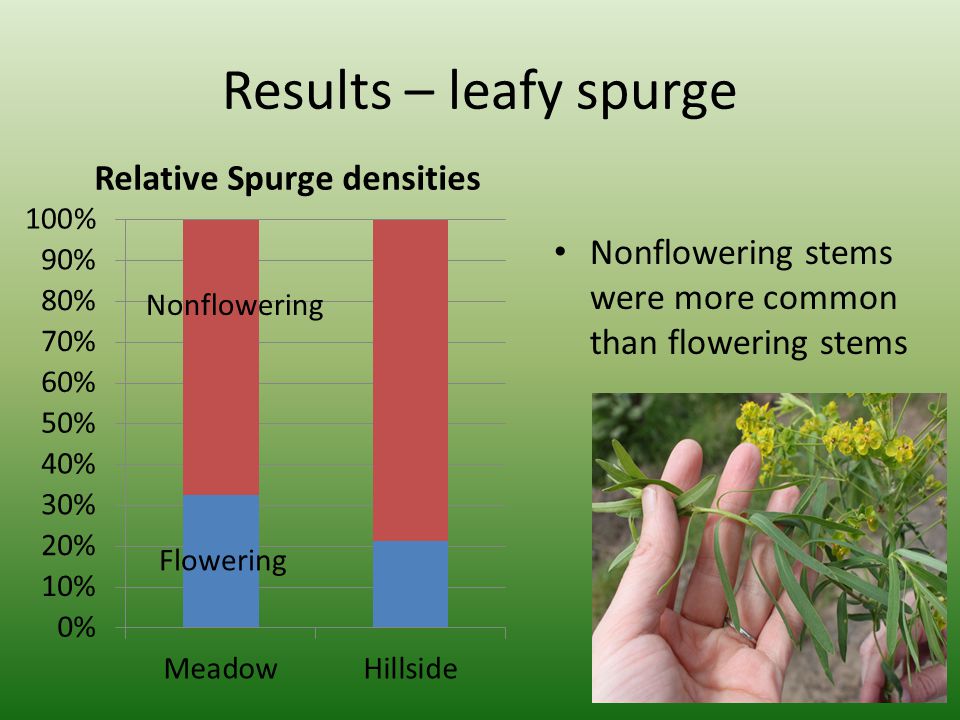 Results – leafy spurge

Relative Spurge densities

100%
90%
80%
70%
60%
50%
40%
30%
20%
10%
0%

Nonflowering

Flowering

Meadow

Hillside

• Nonflowering stems were more common than flowering stems